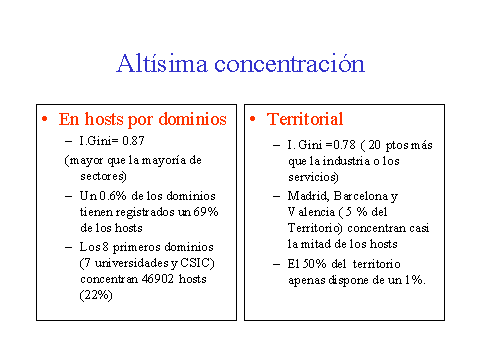 Altísima concentración

• En hosts por dominios
– I.Gini= 0.87
(mayor que la mayoría de sectores)
– Un 0.6% de los dominios tienen registrados un 69% de los hosts
– Los 8 primeros dominios (7 universidades y CSIC) concentran 46902 hosts (22%)

• Territorial
– I. Gini =0.78 ( 20 ptos más que la industria o los servicios)
– Madrid, Barcelona y Valencia ( 5 % del Territorio) concentran casi la mitad de los hosts
– El 50% del territorio apenas dispone de un 1%.